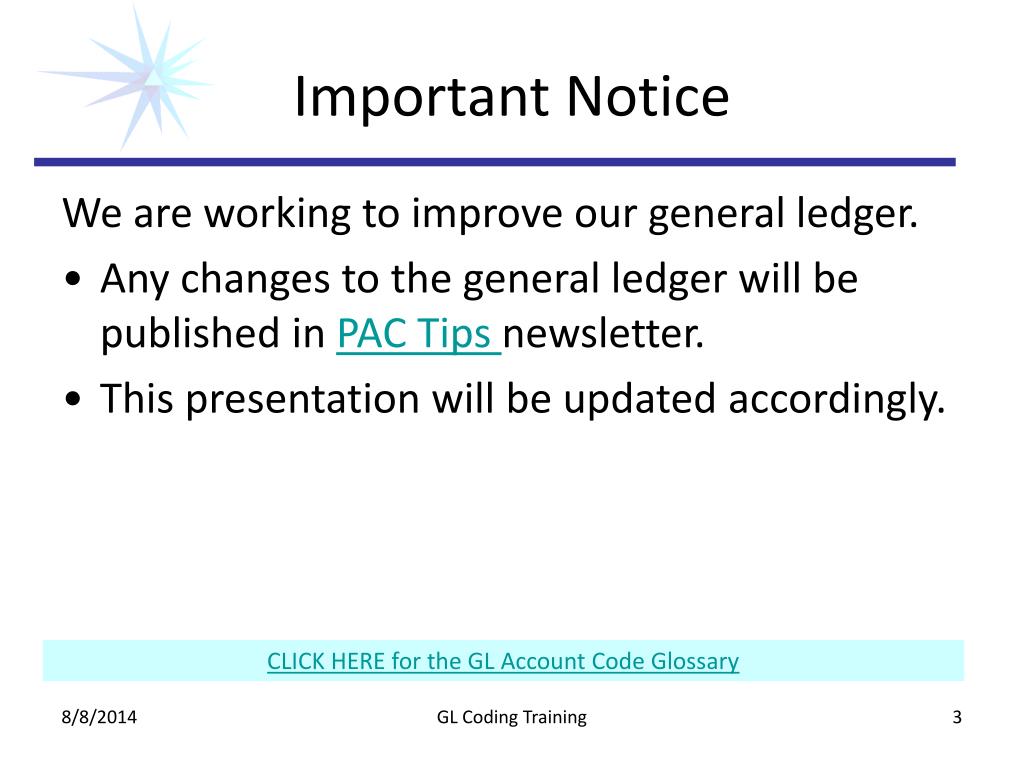 Important Notice

We are working to improve our general ledger.

• Any changes to the general ledger will be published in PAC Tips newsletter.
• This presentation will be updated accordingly.

CLICK HERE for the GL Account Code Glossary

8/8/2014

GL Coding Training

3